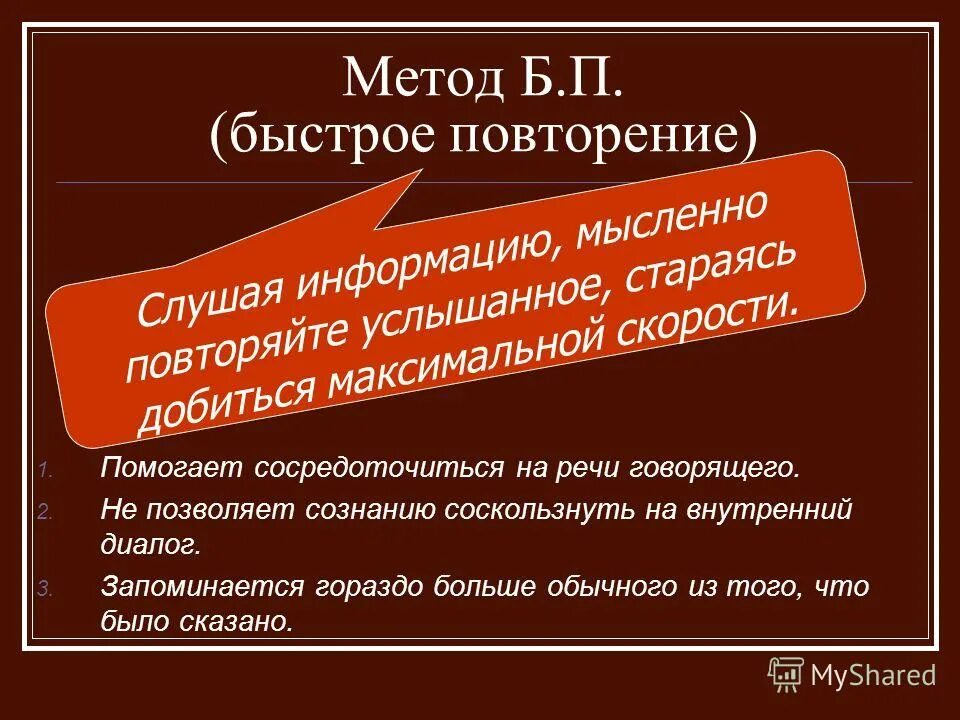 Метод Б.П.
(быстрое повторение)

Слушая информацию, мысленно повторяйте услышанное, стараясь добиться максимальной скорости.

1. Помогает сосредоточиться на речи говорящего.
2. Не позволяет сознанию соскользнуть на внутренний диалог.
3. Запоминается гораздо больше обычного из того, что было сказано.

MyShared